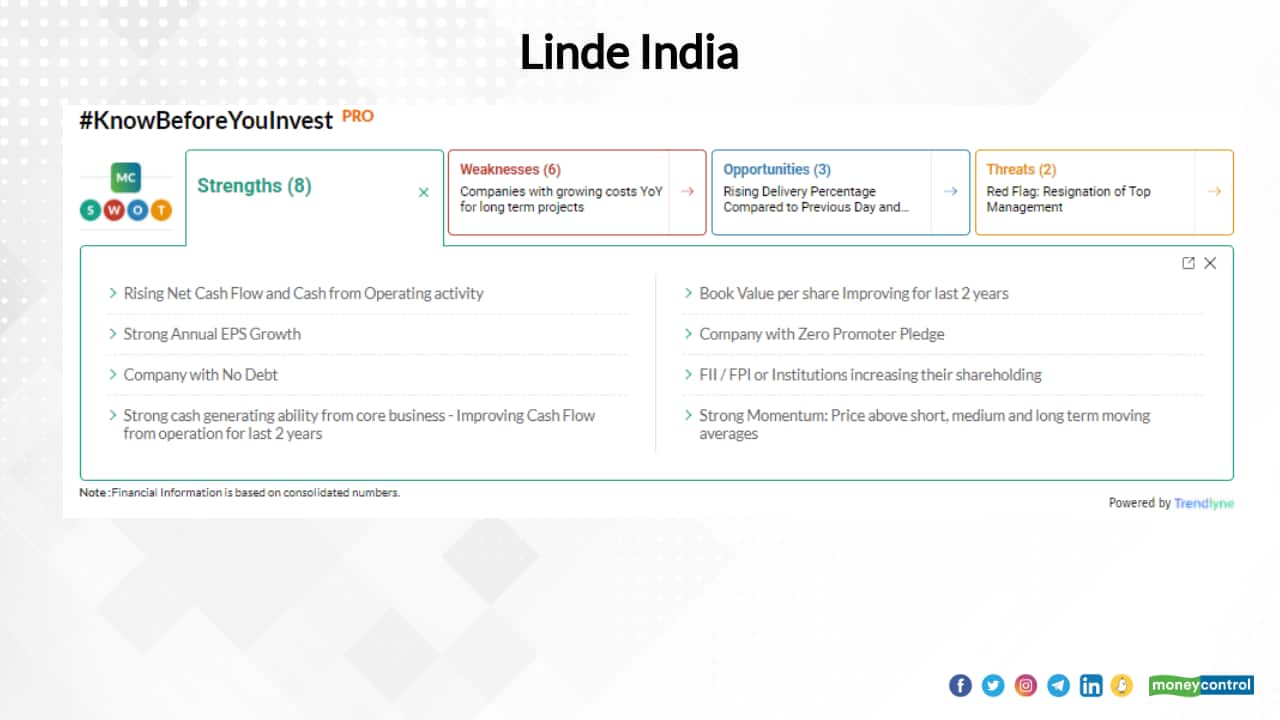 Linde India

#KnowBeforeYouInvest PRO

MC
S W O T

Strengths (8)

Weaknesses (6)
Companies with growing costs YoY for long term projects

Opportunities (3)
Rising Delivery Percentage Compared to Previous Day and...

Threats (2)
Red Flag: Resignation of Top Management

> Rising Net Cash Flow and Cash from Operating activity

> Strong Annual EPS Growth

> Company with No Debt

> Strong cash generating ability from core business - Improving Cash Flow from operation for last 2 years

> Book Value per share Improving for last 2 years

> Company with Zero Promoter Pledge

> FII / FPI or Institutions increasing their shareholding

> Strong Momentum: Price above short, medium and long term moving averages

Note : Financial Information is based on consolidated numbers.

Powered by Trendlyne

moneycontrol